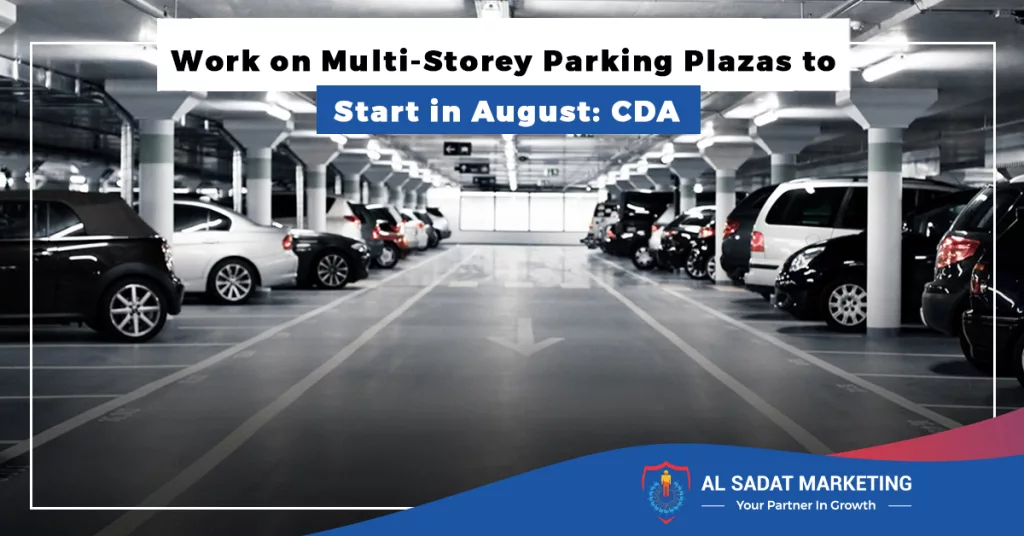 Work on Multi-Storey Parking Plazas to
Start in August: CDA

AL SADAT MARKETING
Your Partner In Growth